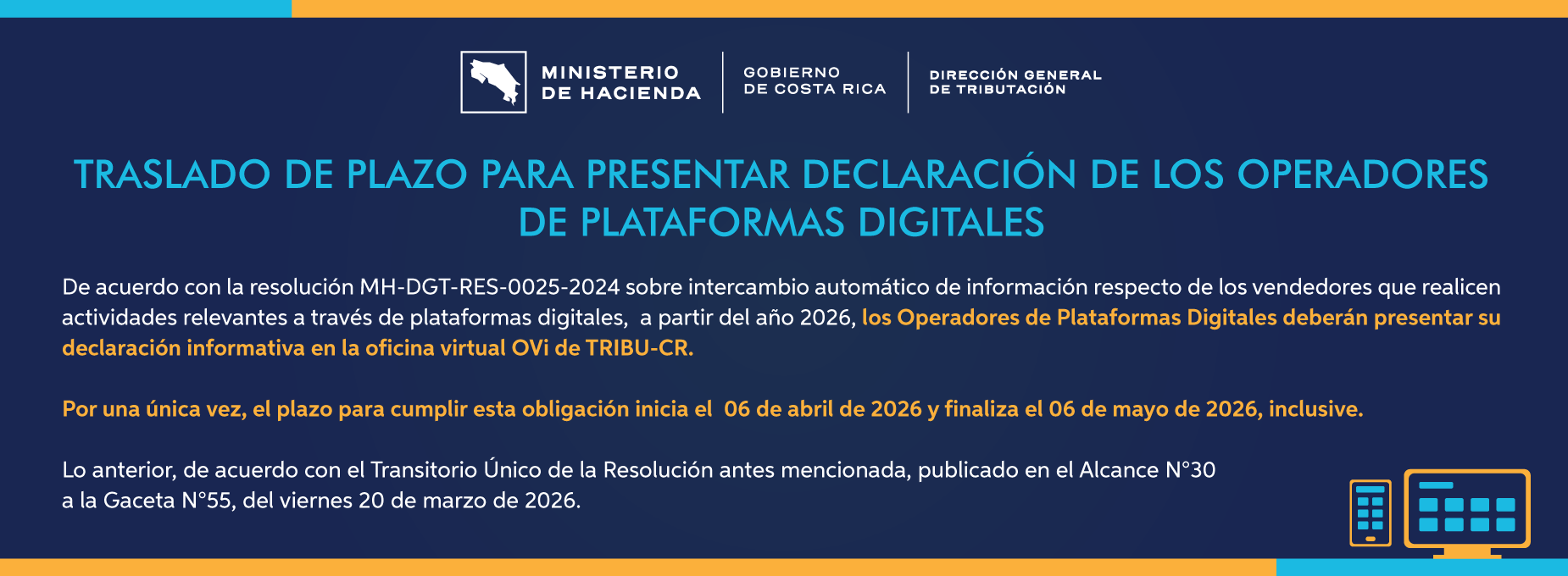 MINISTERIO DE HACIENDA

GOBIERNO DE COSTA RICA

DIRECCIÓN GENERAL DE TRIBUTACIÓN

TRASLADO DE PLAZO PARA PRESENTAR DECLARACIÓN DE LOS OPERADORES DE PLATAFORMAS DIGITALES

De acuerdo con la resolución MH-DGT-RES-0025-2024 sobre intercambio automático de información respecto de los vendedores que realicen actividades relevantes a través de plataformas digitales, a partir del año 2026, los Operadores de Plataformas Digitales deberán presentar su declaración informativa en la oficina virtual OVi de TRIBU-CR.

Por una única vez, el plazo para cumplir esta obligación inicia el 06 de abril de 2026 y finaliza el 06 de mayo de 2026, inclusive.

Lo anterior, de acuerdo con el Transitorio Único de la Resolución antes mencionada, publicado en el Alcance N°30 a la Gaceta N°55, del viernes 20 de marzo de 2026.